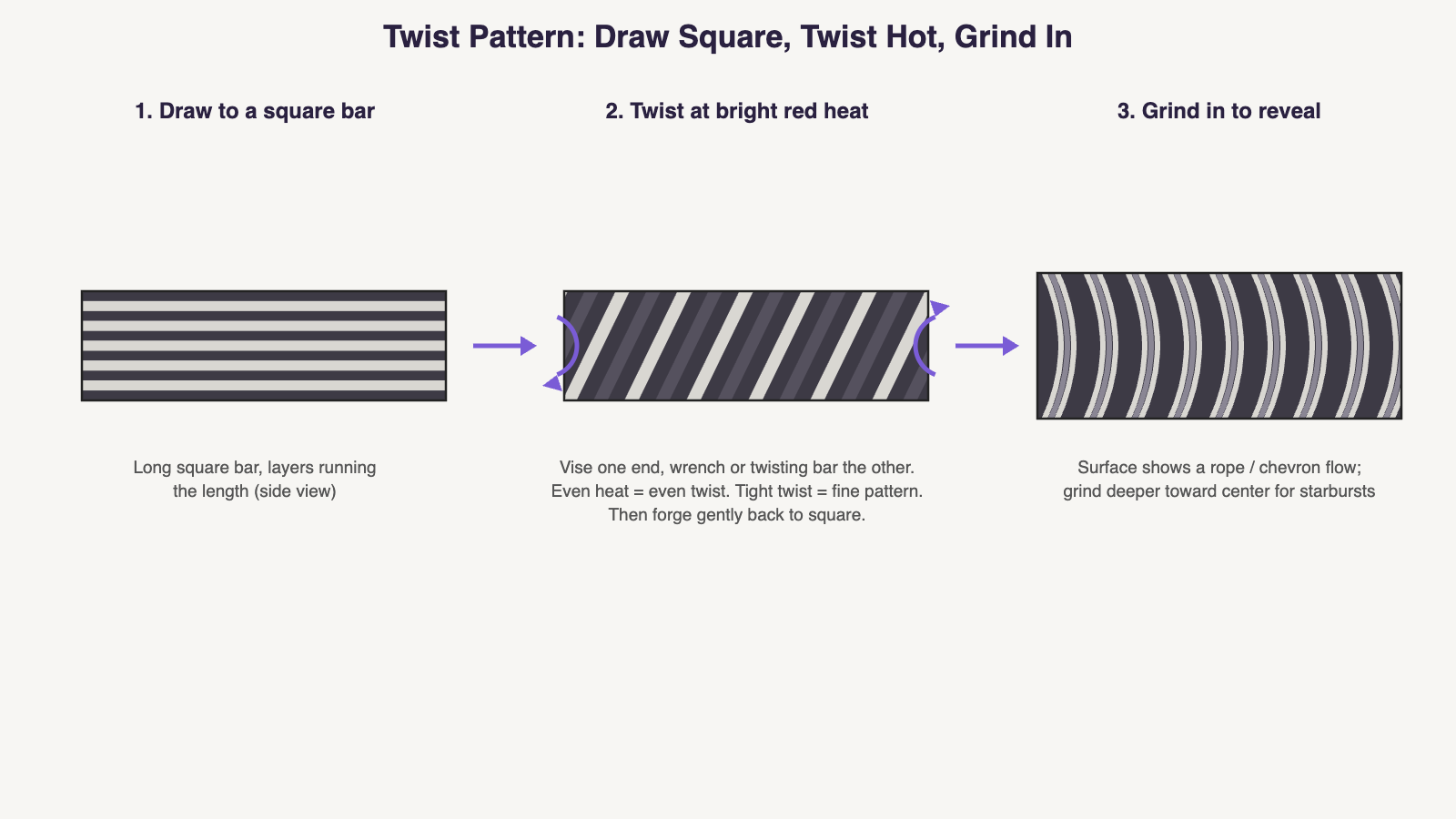 Twist Pattern: Draw Square, Twist Hot, Grind In

1. Draw to a square bar

Long square bar, layers running the length (side view)

2. Twist at bright red heat

Vise one end, wrench or twisting bar the other.
Even heat = even twist. Tight twist = fine pattern.
Then forge gently back to square.

3. Grind in to reveal

Surface shows a rope / chevron flow;
grind deeper toward center for starbursts